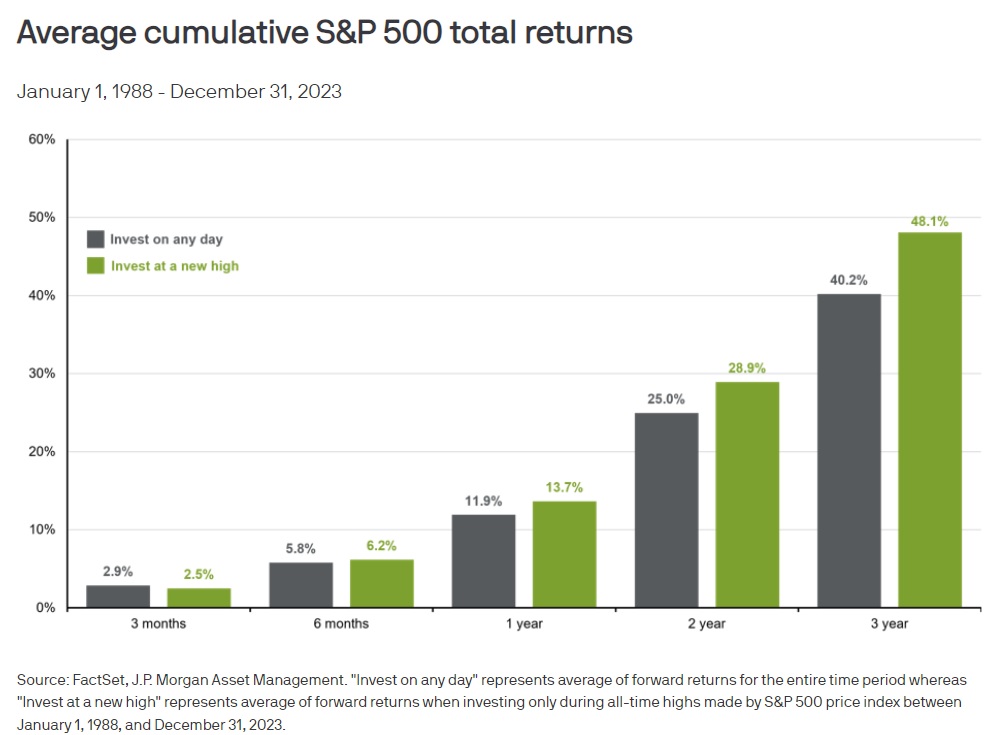 Average cumulative S&P 500 total returns

January 1, 1988 - December 31, 2023

60%
50%
40%
30%
20%
10%
0%

Invest on any day
Invest at a new high

2.9%
2.5%
5.8%
6.2%
11.9%
13.7%
25.0%
28.9%
40.2%
48.1%

3 months
6 months
1 year
2 year
3 year

Source: FactSet, J.P. Morgan Asset Management. "Invest on any day" represents average of forward returns for the entire time period whereas "Invest at a new high" represents average of forward returns when investing only during all-time highs made by S&P 500 price index between January 1, 1988, and December 31, 2023.